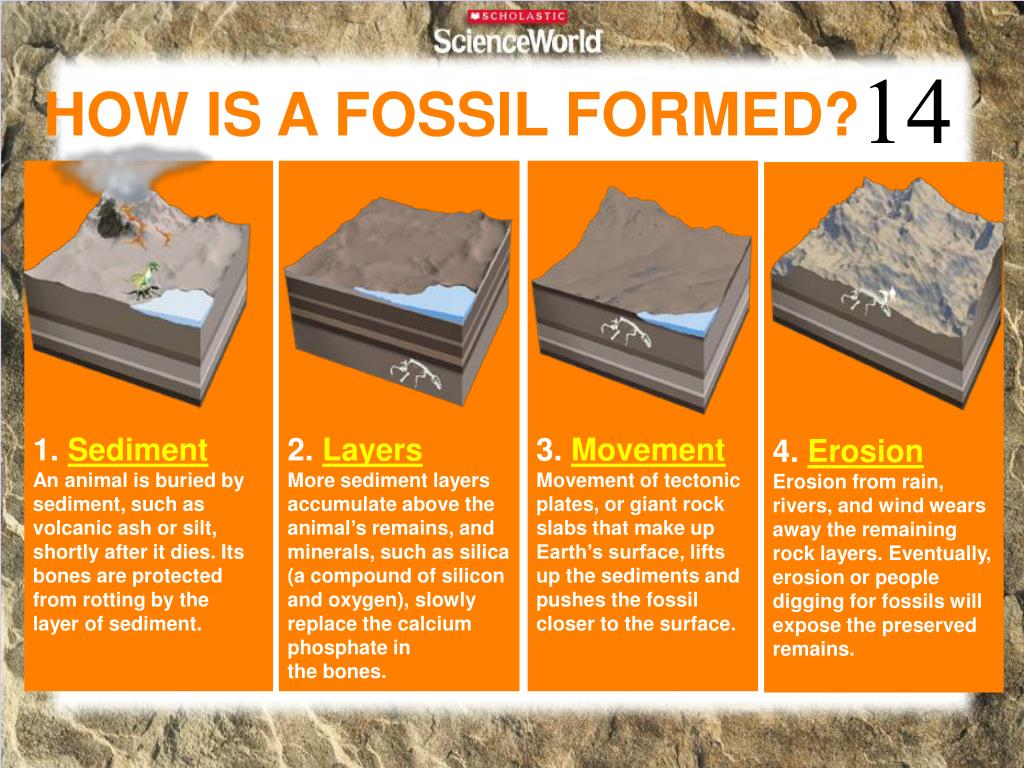 SCHOLASTIC
ScienceWorld

HOW IS A FOSSIL FORMED? 14

1. Sediment
An animal is buried by sediment, such as volcanic ash or silt, shortly after it dies. Its bones are protected from rotting by the layer of sediment.

2. Layers
More sediment layers accumulate above the animal's remains, and minerals, such as silica (a compound of silicon and oxygen), slowly replace the calcium phosphate in the bones.

3. Movement
Movement of tectonic plates, or giant rock slabs that make up Earth's surface, lifts up the sediments and pushes the fossil closer to the surface.

4. Erosion
Erosion from rain, rivers, and wind wears away the remaining rock layers. Eventually, erosion or people digging for fossils will expose the preserved remains.